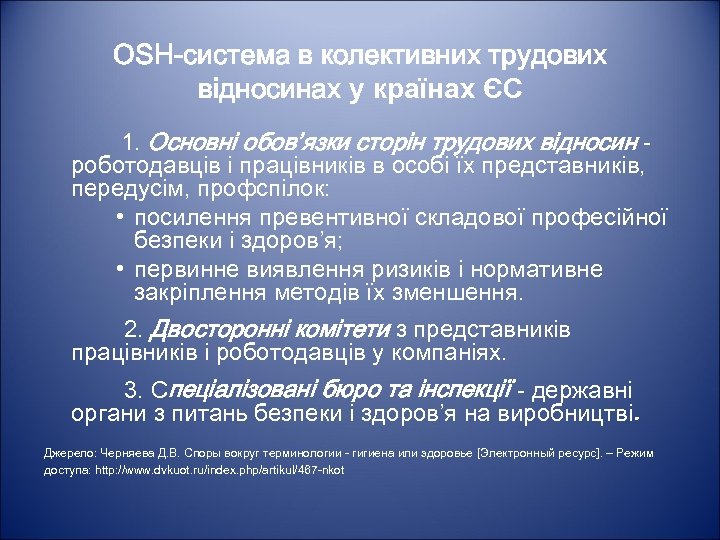 OSH-система в колективних трудових відносинах у країнах ЄС

1. Основні обов'язки сторін трудових відносин - роботодавців і працівників в особі їх представників, передусім, профспілок:

• посилення превентивної складової професійної безпеки і здоров'я;
• первинне виявлення ризиків і нормативне закріплення методів їх зменшення.

2. Двосторонні комітети з представників працівників і роботодавців у компаніях.

3. Спеціалізовані бюро та інспекції - державні органи з питань безпеки і здоров'я на виробництві.

Джерело: Черняева Д.В. Споры вокруг терминологии - гигиена или здоровье [Электронный ресурс]. – Режим доступа: http://www.dvkuot.ru/index.php/artikul/467-nkot